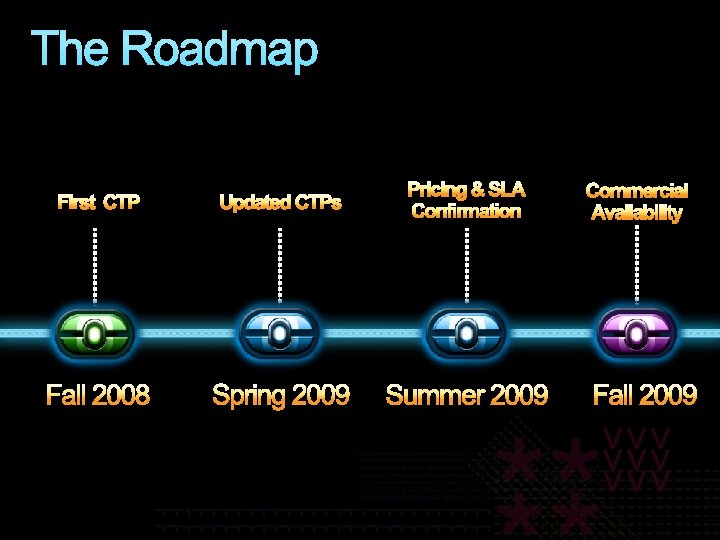 The Roadmap

First CTP

Updated CTPs

Pricing & SLA Confirmation

Commercial Availability

Fall 2008

Spring 2009

Summer 2009

Fall 2009